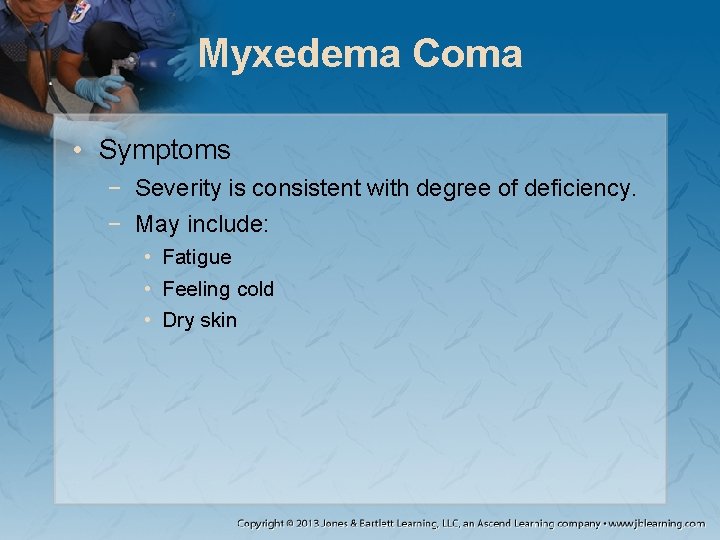 Myxedema Coma

• Symptoms
  − Severity is consistent with degree of deficiency.
  − May include:
    • Fatigue
    • Feeling cold
    • Dry skin

Copyright © 2013 Jones & Bartlett Learning, LLC, an Ascend Learning company • www.jblearning.com